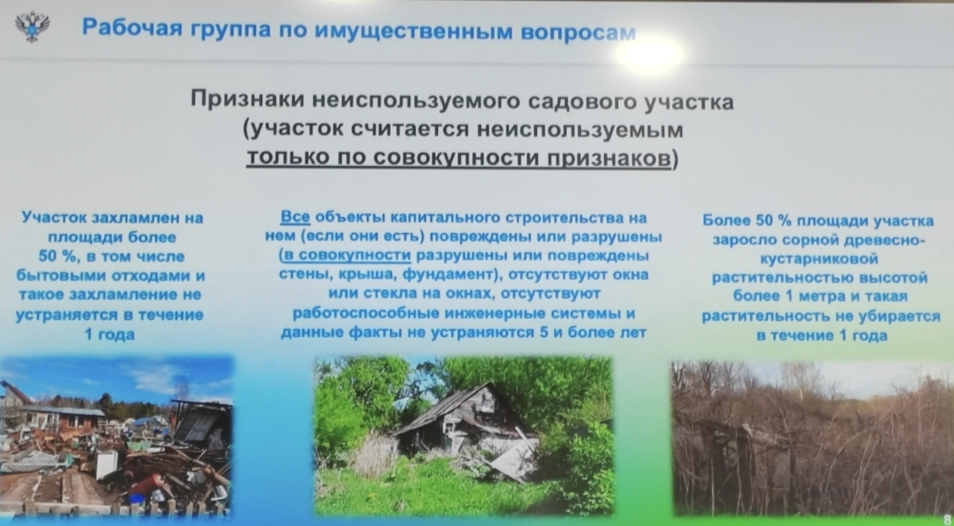 Рабочая группа по имущественным вопросам

Признаки неиспользуемого садового участка (участок считается неиспользуемым только по совокупности признаков)

Участок захламлен на площади более 50 %, в том числе бытовыми отходами и такое захламление не устраняется в течение 1 года

Все объекты капитального строительства на нем (если они есть) повреждены или разрушены (в совокупности разрушены или повреждены стены, крыша, фундамент), отсутствуют окна или стекла на окнах, отсутствуют работоспособные инженерные системы и данные факты не устраняются 5 и более лет

Более 50 % площади участка заросло сорной древесно-кустарниковой растительностью высотой более 1 метра и такая растительность не убирается в течение 1 года

8